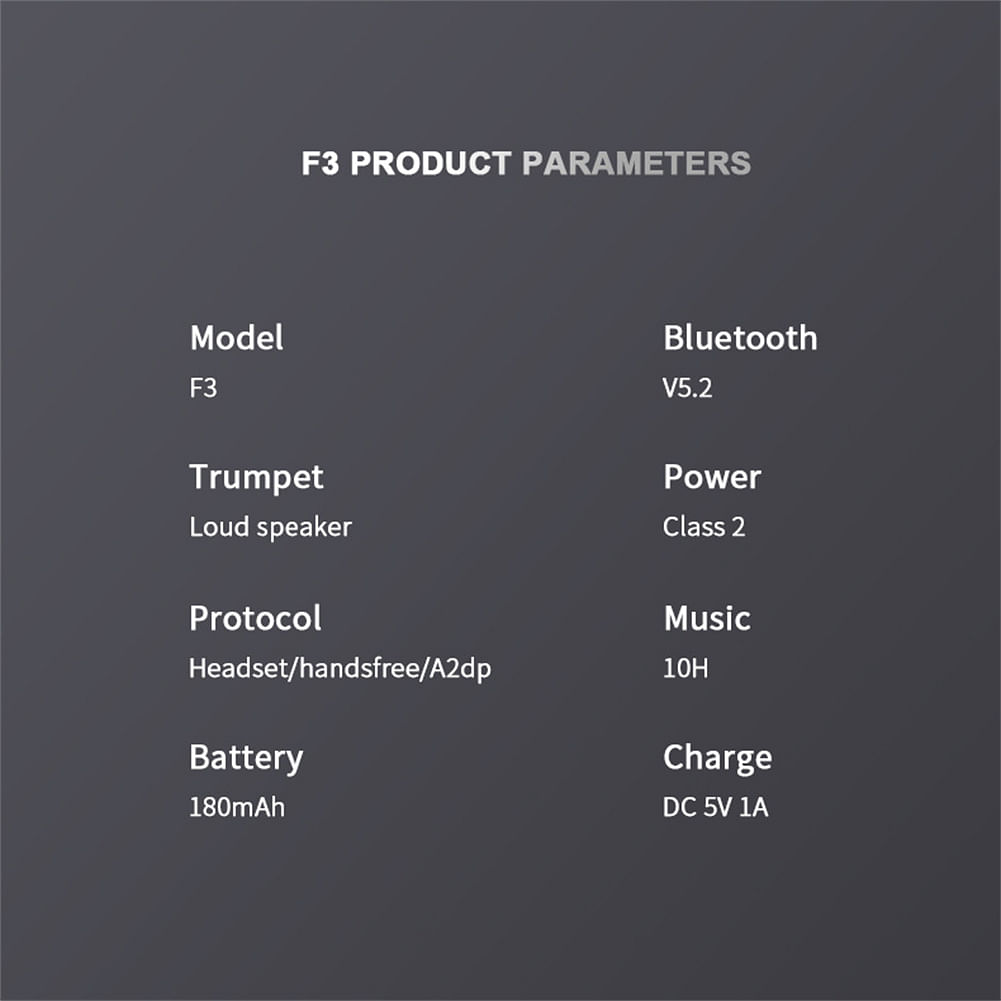 F3 PRODUCT PARAMETERS

Model
F3

Trumpet
Loud speaker

Protocol
Headset/handsfree/A2dp

Battery
180mAh

Bluetooth
V5.2

Power
Class 2

Music
10H

Charge
DC 5V 1A